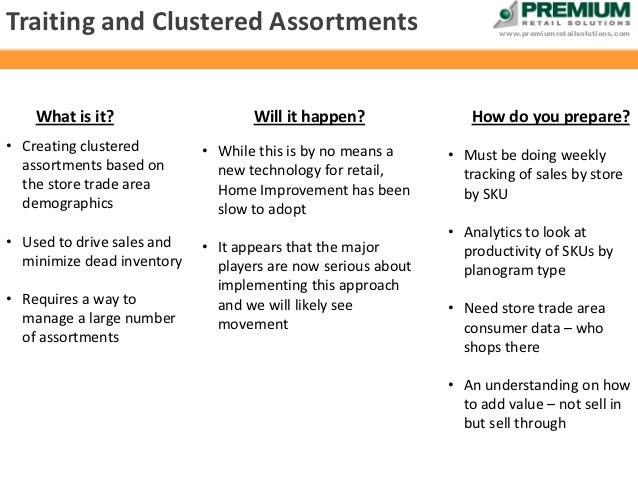 Traiting and Clustered Assortments

PREMIUM
RETAIL SOLUTIONS
www.premiumretailsolutions.com

What is it?

• Creating clustered assortments based on the store trade area demographics

• Used to drive sales and minimize dead inventory

• Requires a way to manage a large number of assortments

Will it happen?

• While this is by no means a new technology for retail, Home Improvement has been slow to adopt

• It appears that the major players are now serious about implementing this approach and we will likely see movement

How do you prepare?

• Must be doing weekly tracking of sales by store by SKU

• Analytics to look at productivity of SKUs by planogram type

• Need store trade area consumer data – who shops there

• An understanding on how to add value – not sell in but sell through